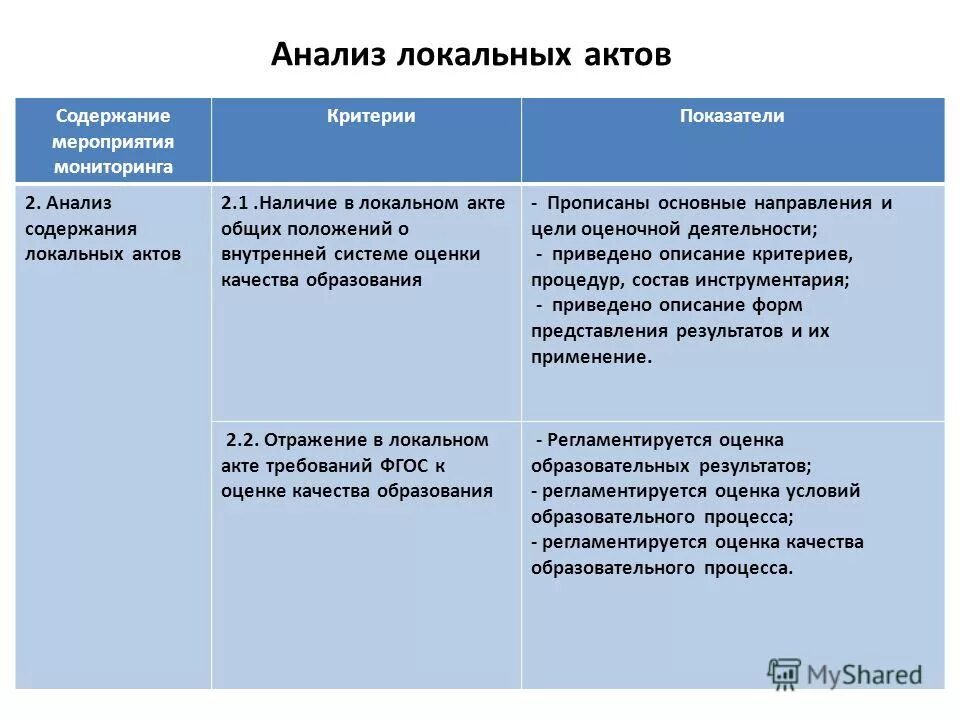 Анализ локальных актов

| Содержание мероприятия мониторинга | Критерии | Показатели |
|---|---|---|
| 2. Анализ содержания локальных актов | 2.1 .Наличие в локальном акте общих положений о внутренней системе оценки качества образования | - Прописаны основные направления и цели оценочной деятельности; - приведено описание критериев, процедур, состав инструментария; - приведено описание форм представления результатов и их применение. |
| | 2.2. Отражение в локальном акте требований ФГОС к оценке качества образования | - Регламентируется оценка образовательных результатов; - регламентируется оценка условий образовательного процесса; - регламентируется оценка качества образовательного процесса. |

MyShared